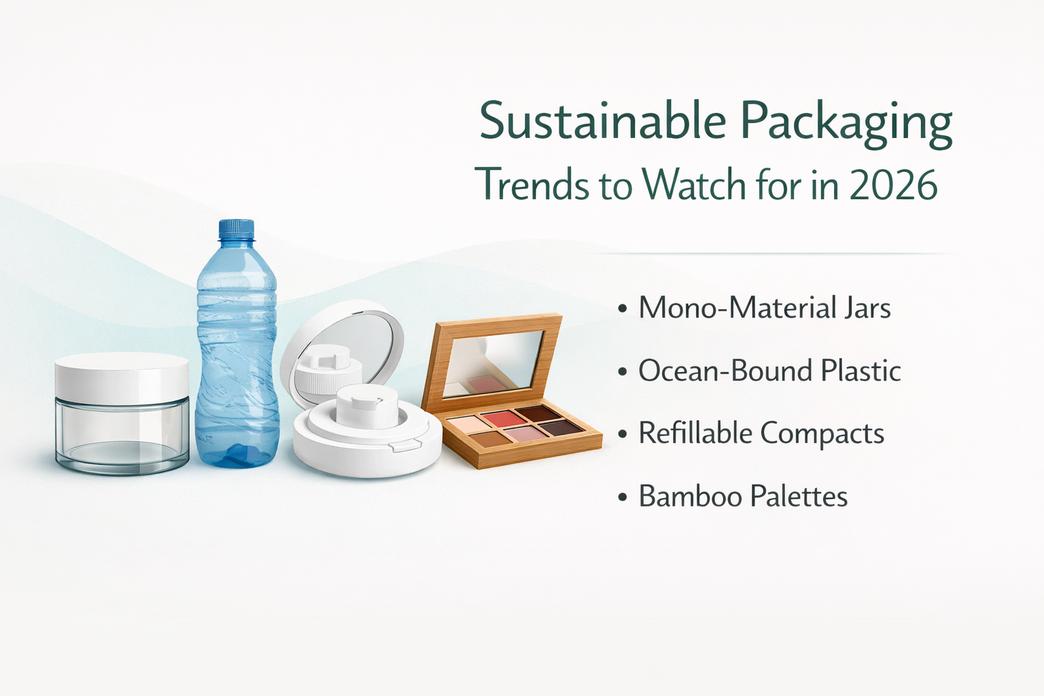 Sustainable Packaging
Trends to Watch for in 2026

• Mono-Material Jars
• Ocean-Bound Plastic
• Refillable Compacts
• Bamboo Palettes